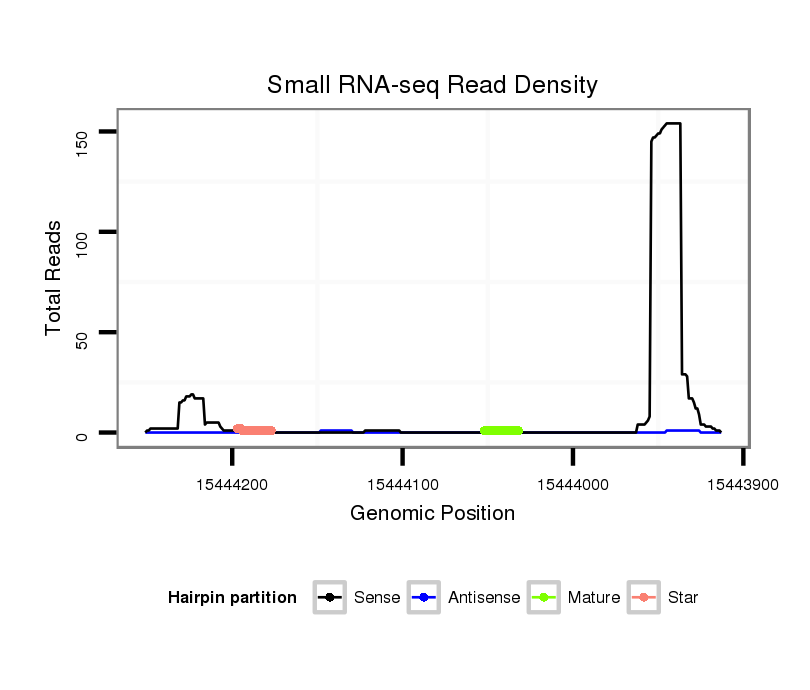 Small RNA-seq Read Density

Total Reads

150
100
50
0

15444200
15444100
15444000
15443900

Genomic Position

Hairpin partition
Sense
Antisense
Mature
Star